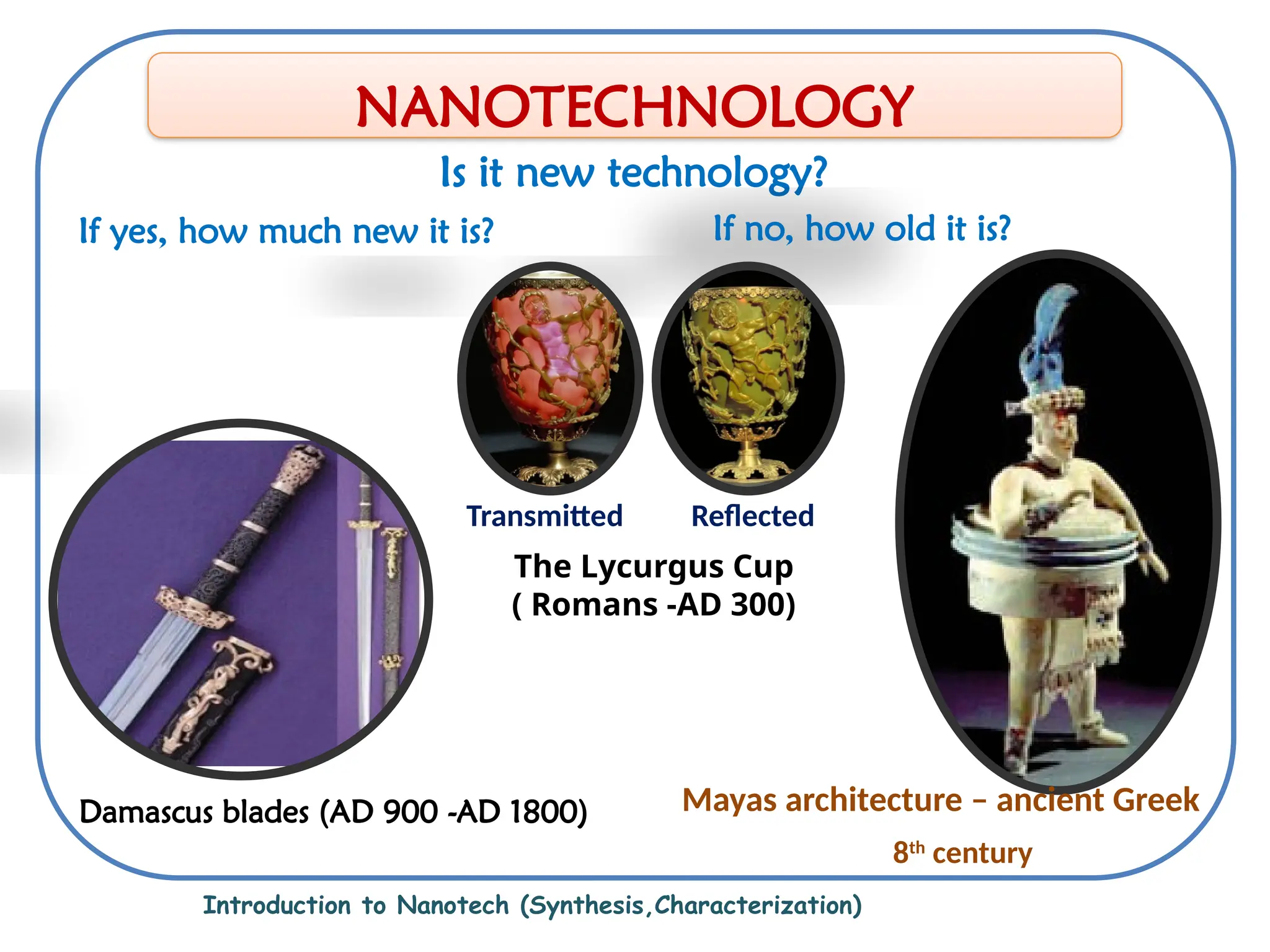 NANOTECHNOLOGY

Is it new technology?

If yes, how much new it is?

If no, how old it is?

Transmitted

Reflected

The Lycurgus Cup
( Romans -AD 300)

Damascus blades (AD 900 -AD 1800)

Mayas architecture – ancient Greek
8$^{th}$ century

Introduction to Nanotech (Synthesis,Characterization)